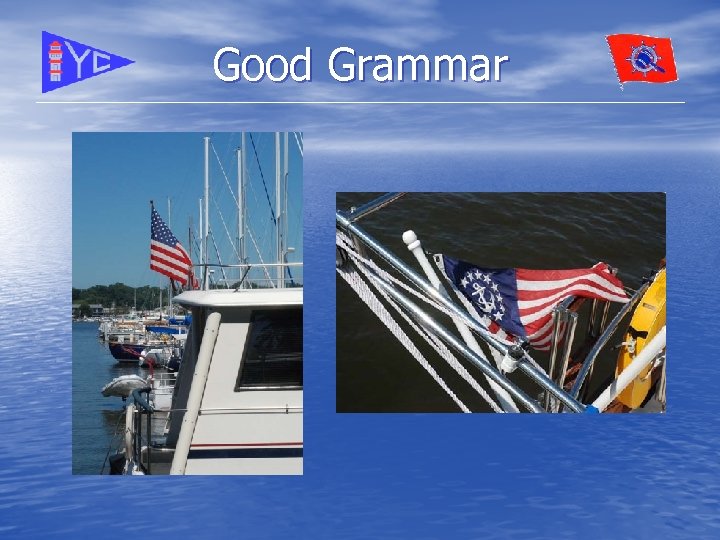 YC

Good Grammar